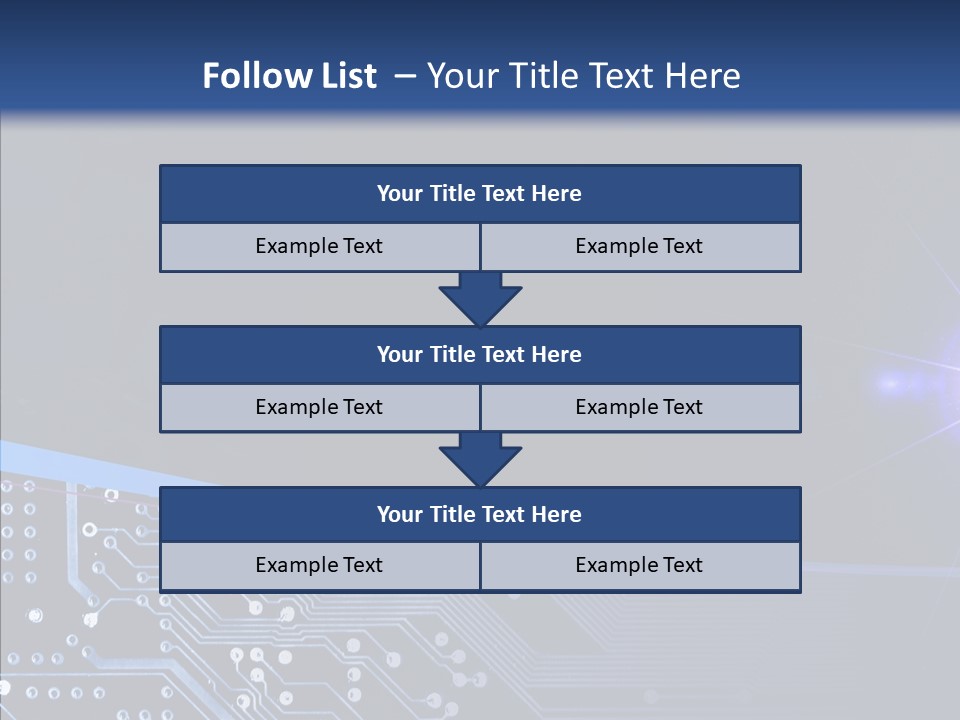 Follow List – Your Title Text Here

Your Title Text Here

Example Text

Example Text

Your Title Text Here

Example Text

Example Text

Your Title Text Here

Example Text

Example Text